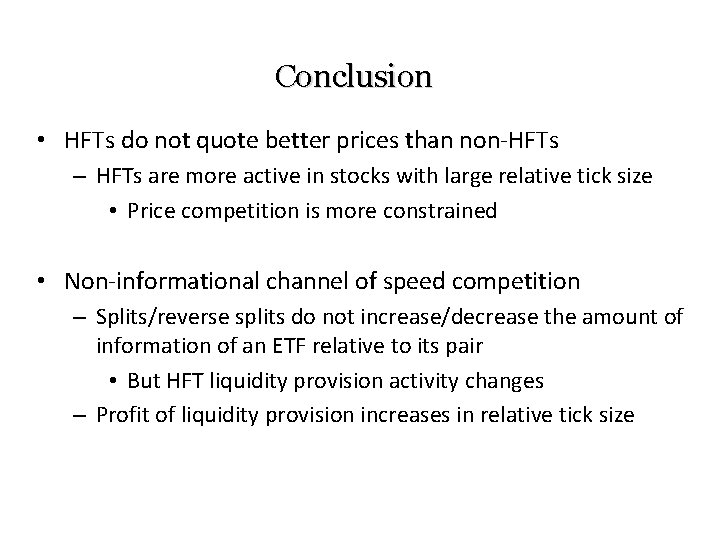 Conclusion

• HFTs do not quote better prices than non-HFTs
– HFTs are more active in stocks with large relative tick size
• Price competition is more constrained

• Non-informational channel of speed competition
– Splits/reverse splits do not increase/decrease the amount of information of an ETF relative to its pair
• But HFT liquidity provision activity changes
– Profit of liquidity provision increases in relative tick size